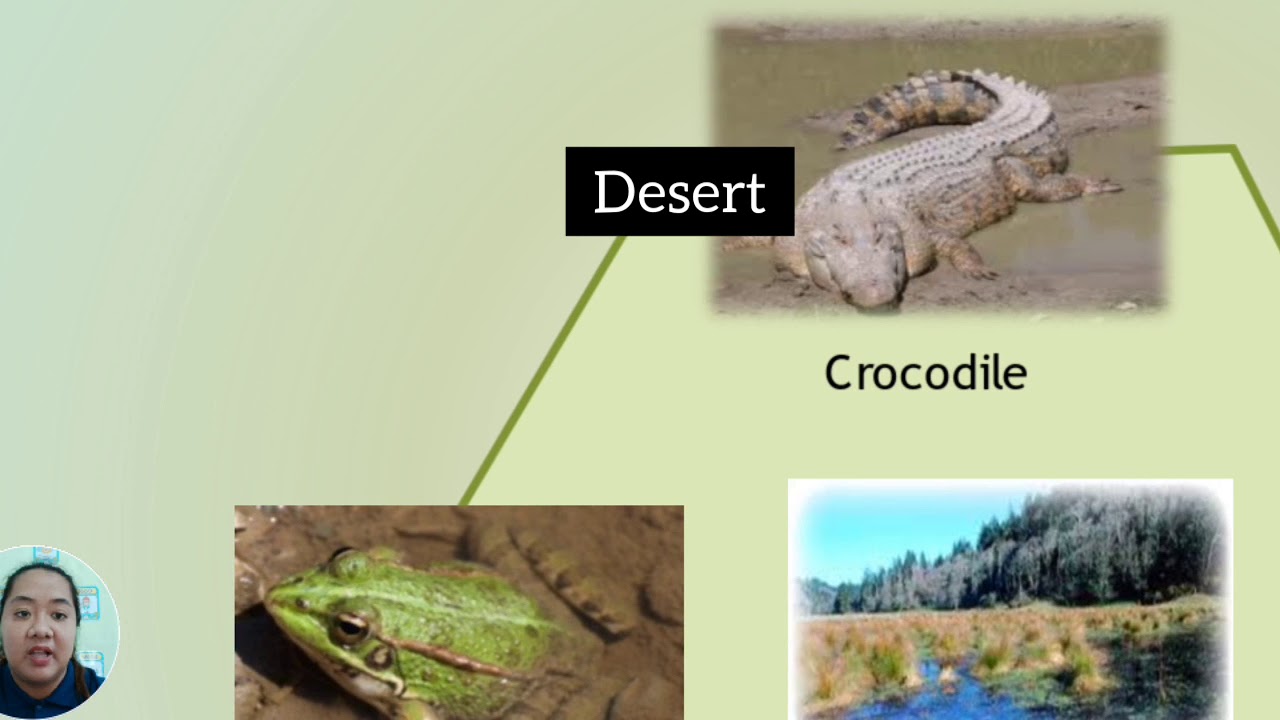 Desert

Crocodile